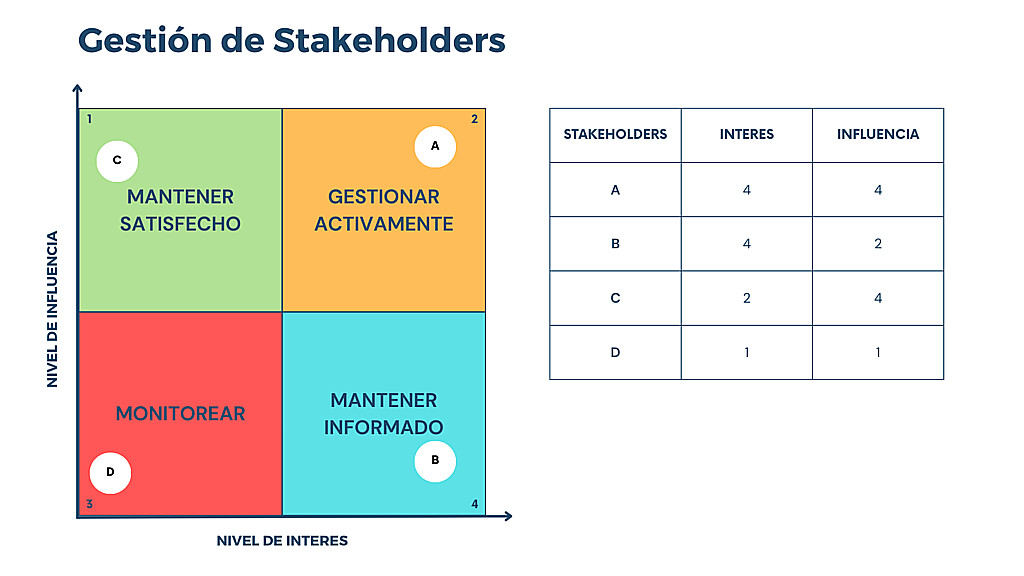 Gestión de Stakeholders

NIVEL DE INFLUENCIA

1
C
MANTENER SATISFECHO

2
A
GESTIONAR ACTIVAMENTE

MONITOREAR
D
3

MANTENER INFORMADO
B
4

NIVEL DE INTERES

| STAKEHOLDERS | INTERES | INFLUENCIA |
|---|---|---|
| A | 4 | 4 |
| B | 4 | 2 |
| C | 2 | 4 |
| D | 1 | 1 |